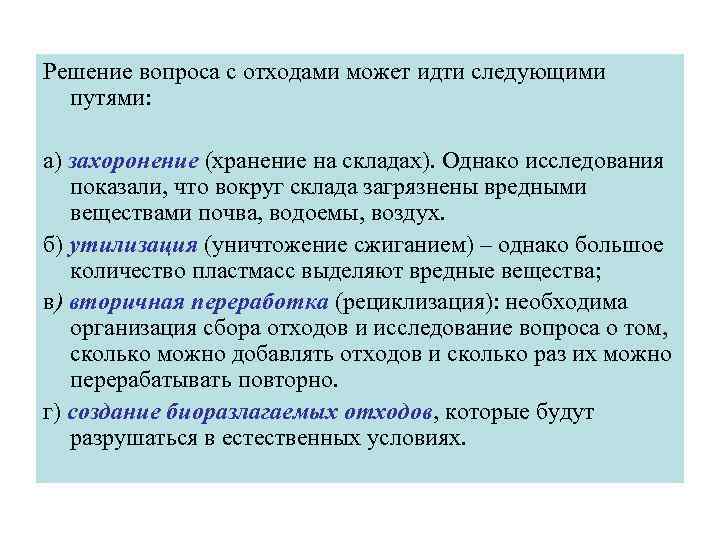 Решение вопроса с отходами может идти следующими путями:

а) захоронение (хранение на складах). Однако исследования показали, что вокруг склада загрязнены вредными веществами почва, водоемы, воздух.

б) утилизация (уничтожение сжиганием) – однако большое количество пластмасс выделяют вредные вещества;

в) вторичная переработка (рециклизация): необходима организация сбора отходов и исследование вопроса о том, сколько можно добавлять отходов и сколько раз их можно перерабатывать повторно.

г) создание биоразлагаемых отходов, которые будут разрушаться в естественных условиях.